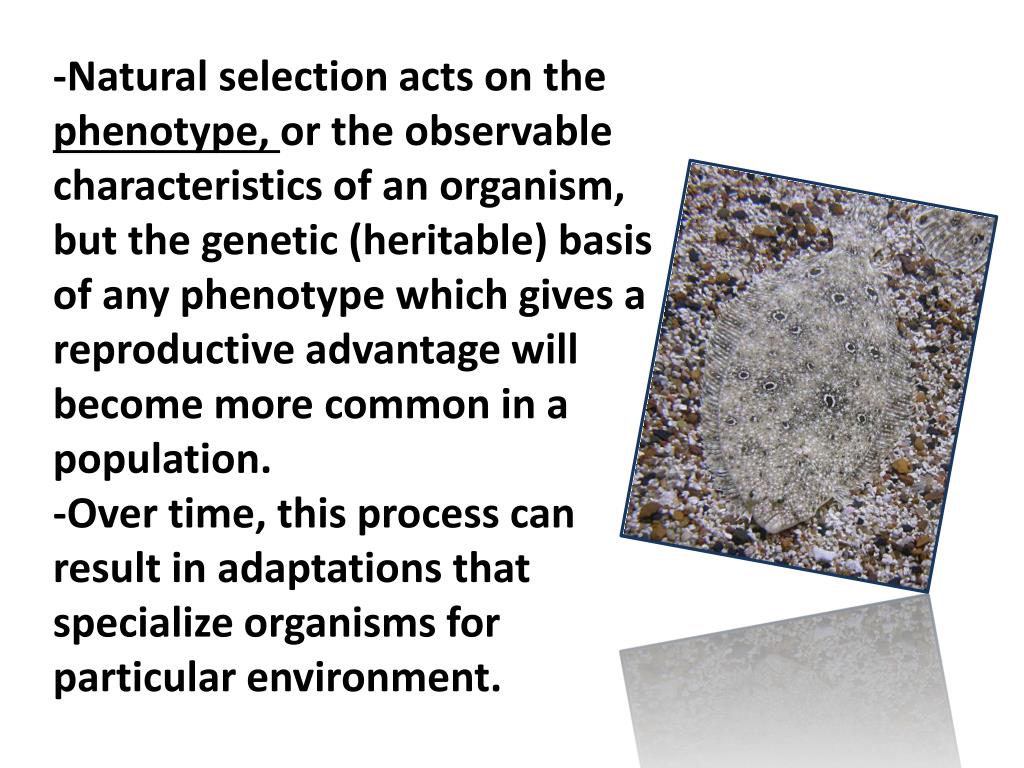 -Natural selection acts on the phenotype, or the observable characteristics of an organism, but the genetic (heritable) basis of any phenotype which gives a reproductive advantage will become more common in a population.
-Over time, this process can result in adaptations that specialize organisms for particular environment.